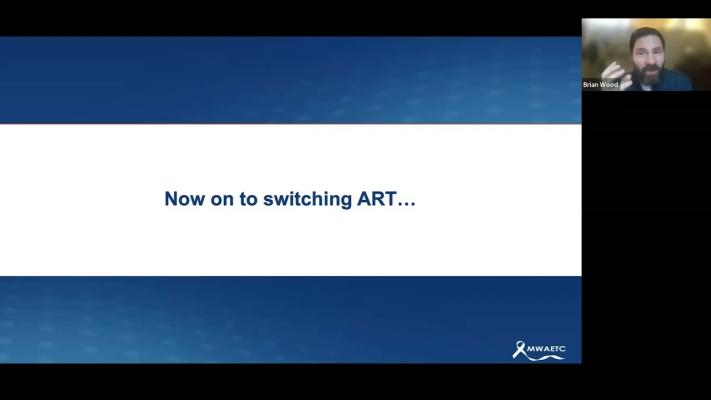 Brian Wood

Now on to switching ART…

MWAETC